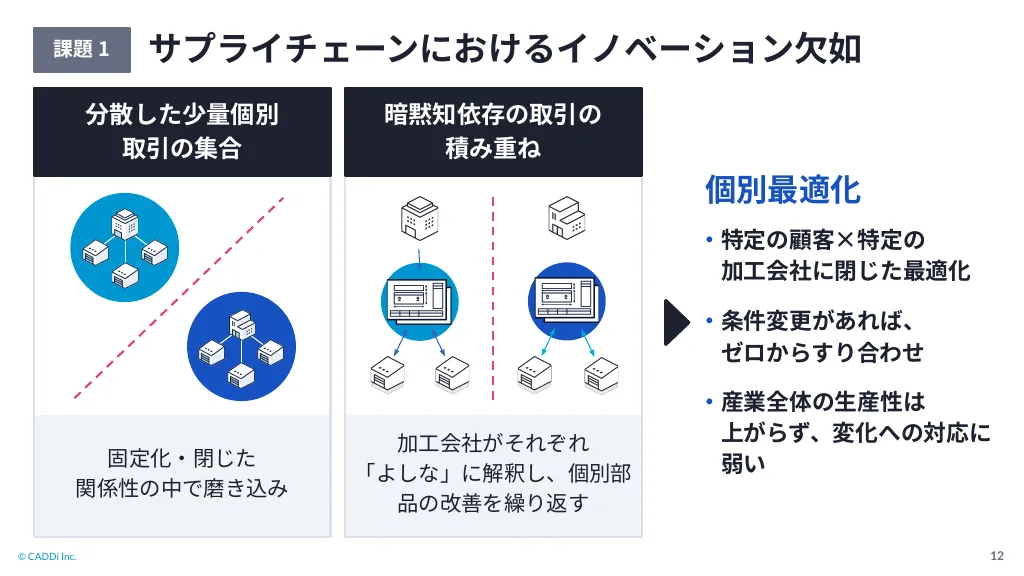 課題 1 サプライチェーンにおけるイノベーション欠如

分散した少量個別取引の集合

固定化・閉じた関係性の中で磨き込み

暗黙知依存の取引の積み重ね

加工会社がそれぞれ「よしな」に解釈し、個別部品の改善を繰り返す

個別最適化

• 特定の顧客×特定の加工会社に閉じた最適化

• 条件変更があれば、ゼロからすり合わせ

• 産業全体の生産性は上がらず、変化への対応に弱い

© CADDi Inc.

12